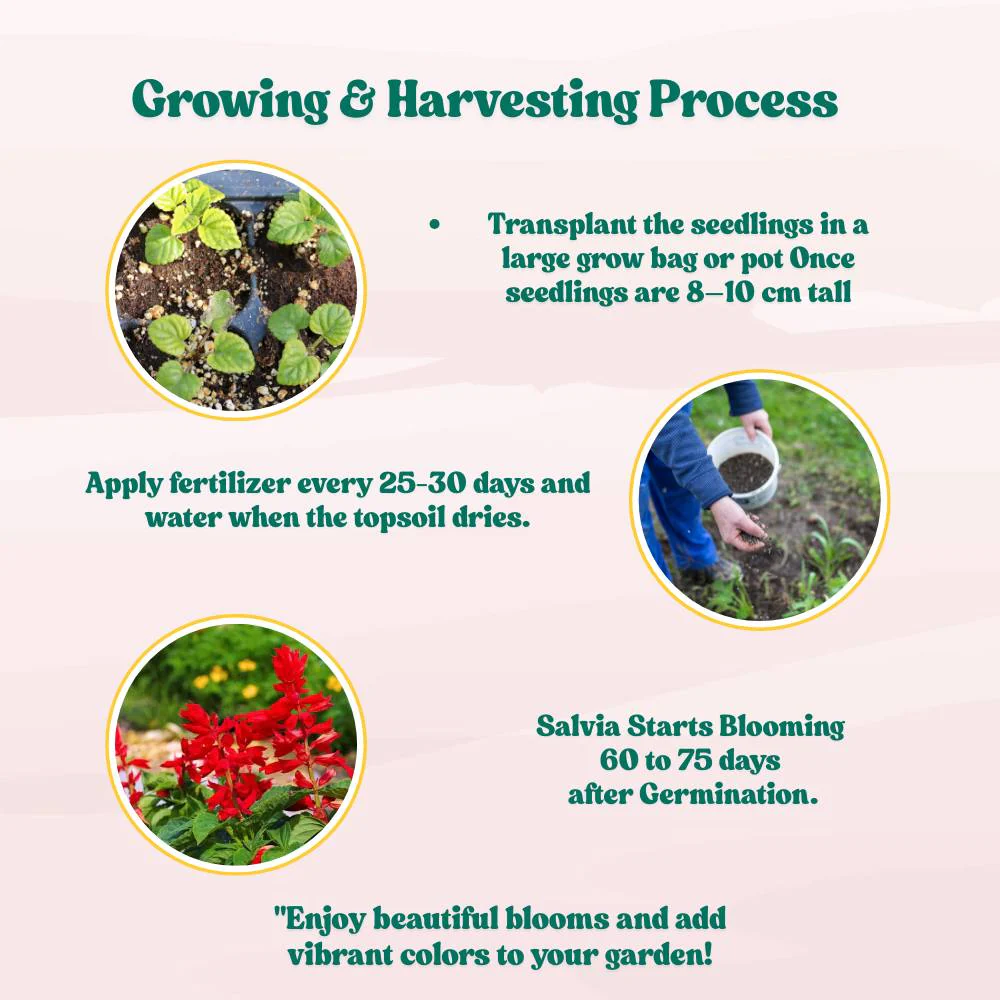 Growing & Harvesting Process

• Transplant the seedlings in a large grow bag or pot Once seedlings are 8–10 cm tall

Apply fertilizer every 25-30 days and water when the topsoil dries.

Salvia Starts Blooming 60 to 75 days after Germination.

"Enjoy beautiful blooms and add vibrant colors to your garden!